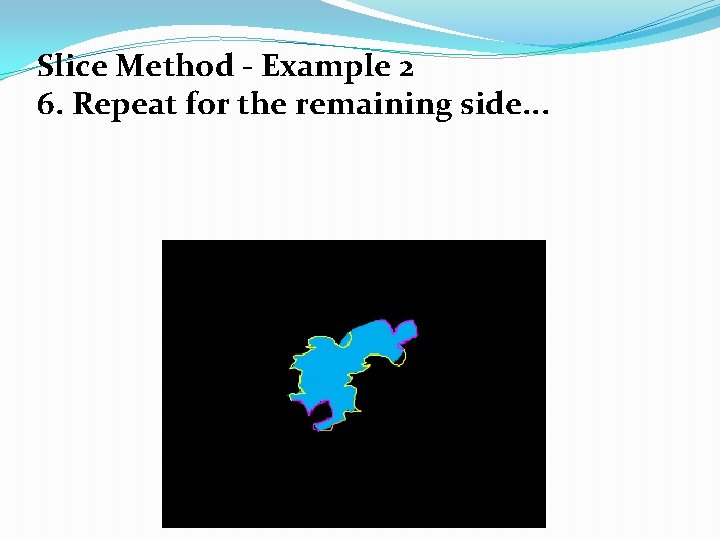 Slice Method - Example 2
6. Repeat for the remaining side…